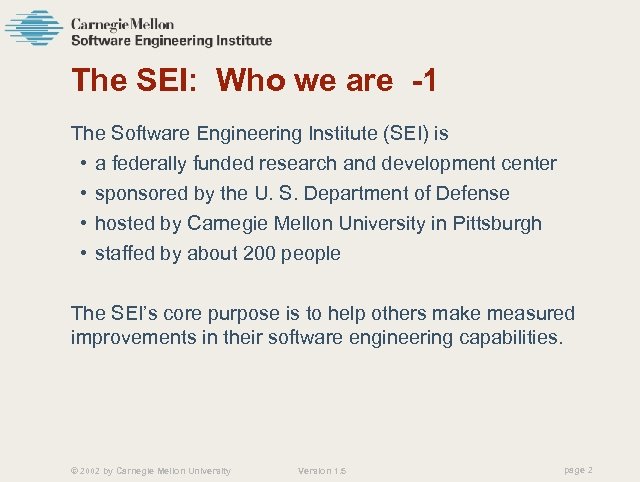 Carnegie Mellon
Software Engineering Institute

The SEI: Who we are -1

The Software Engineering Institute (SEI) is
• a federally funded research and development center
• sponsored by the U. S. Department of Defense
• hosted by Carnegie Mellon University in Pittsburgh
• staffed by about 200 people

The SEI's core purpose is to help others make measured improvements in their software engineering capabilities.

© 2002 by Carnegie Mellon University Version 1.5 page 2